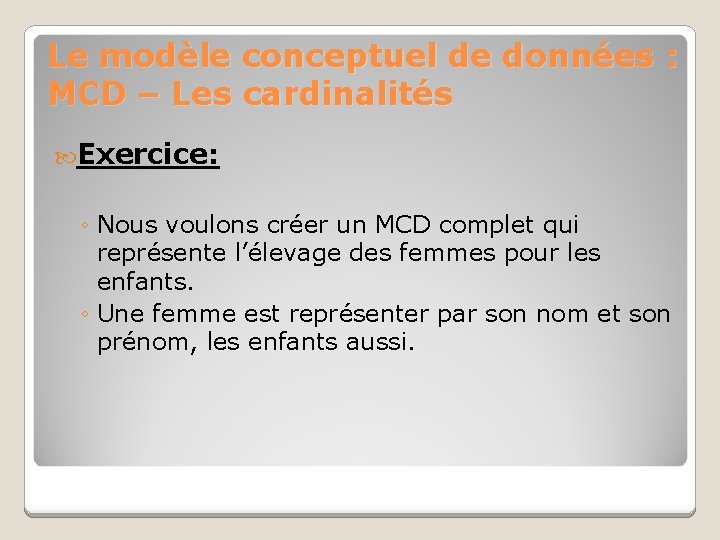 Le modèle conceptuel de données : MCD – Les cardinalités

Exercice:

◦ Nous voulons créer un MCD complet qui représente l’élevage des femmes pour les enfants.
◦ Une femme est représenter par son nom et son prénom, les enfants aussi.